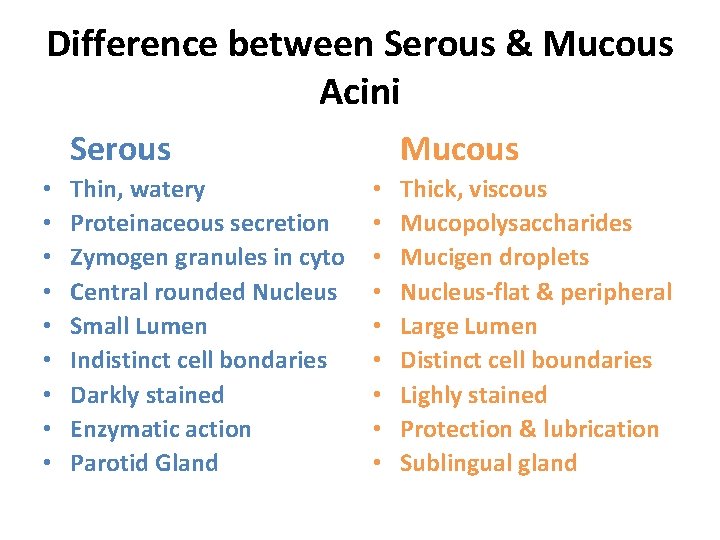 Difference between Serous & Mucous Acini

Serous
• Thin, watery
• Proteinaceous secretion
• Zymogen granules in cyto
• Central rounded Nucleus
• Small Lumen
• Indistinct cell bondaries
• Darkly stained
• Enzymatic action
• Parotid Gland

Mucous
• Thick, viscous
• Mucopolysaccharides
• Mucigen droplets
• Nucleus-flat & peripheral
• Large Lumen
• Distinct cell boundaries
• Lighly stained
• Protection & lubrication
• Sublingual gland